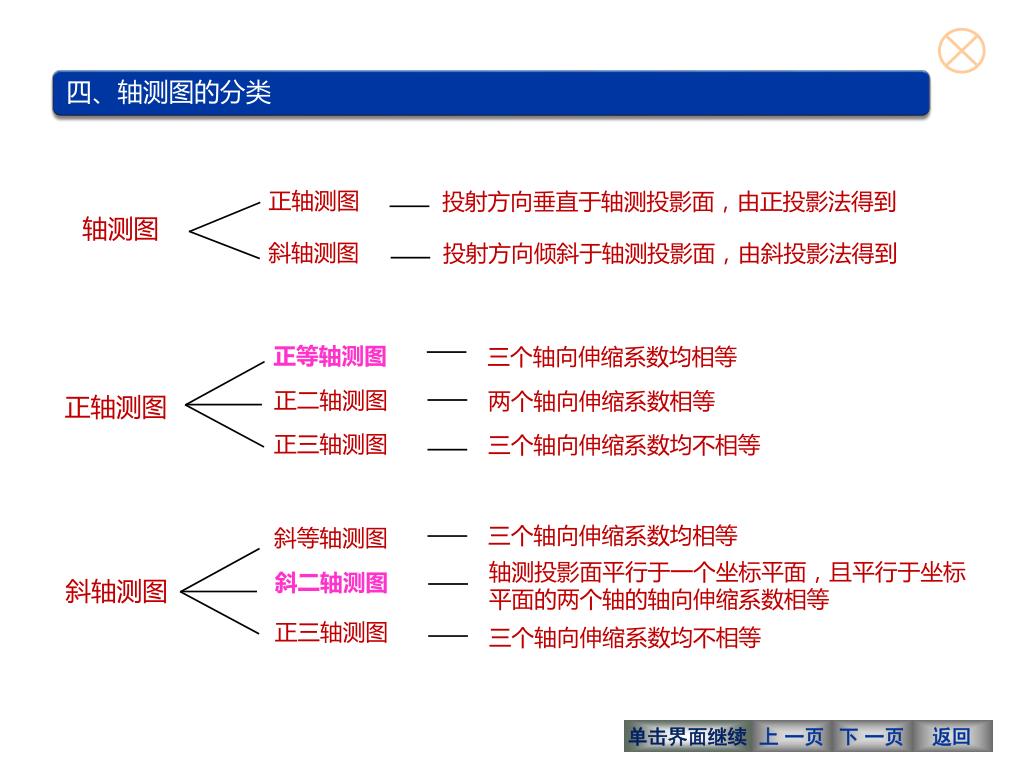 四、轴测图的分类

轴测图

正轴测图 —— 投射方向垂直于轴测投影面，由正投影法得到

斜轴测图 —— 投射方向倾斜于轴测投影面，由斜投影法得到

正轴测图

正等轴测图 —— 三个轴向伸缩系数均相等

正二轴测图 —— 两个轴向伸缩系数相等

正三轴测图 —— 三个轴向伸缩系数均不相等

斜轴测图

斜等轴测图 —— 三个轴向伸缩系数均相等

斜二轴测图 —— 轴测投影面平行于一个坐标平面，且平行于坐标平面的两个轴的轴向伸缩系数相等

正三轴测图 —— 三个轴向伸缩系数均不相等

单击界面继续 上一页 下一页 返回